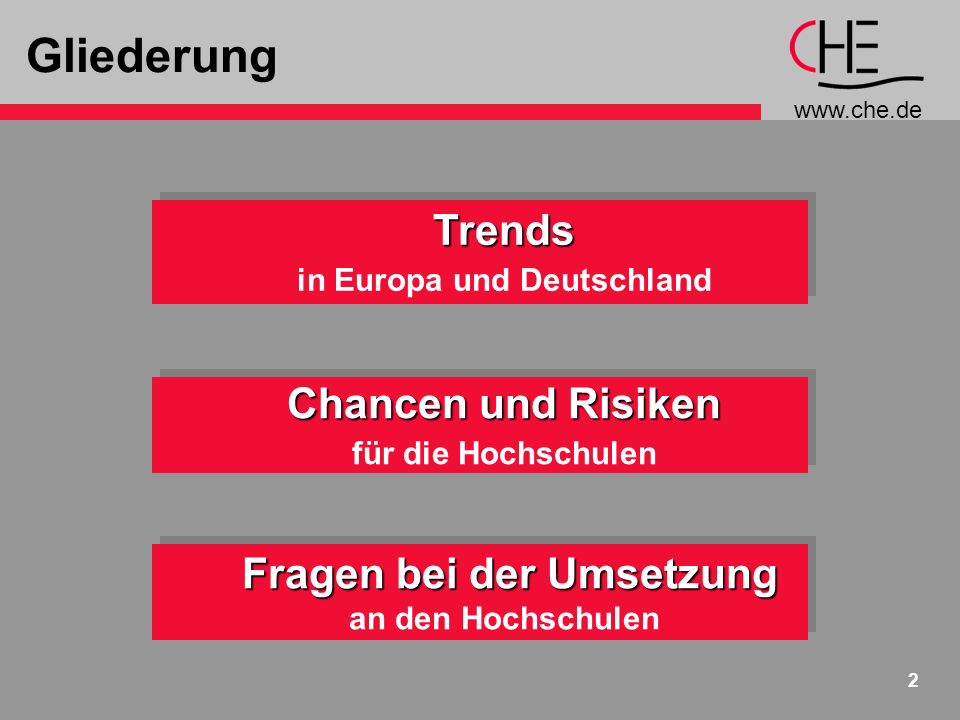 Gliederung

CHE
www.che.de

Trends
in Europa und Deutschland

Chancen und Risiken
für die Hochschulen

Fragen bei der Umsetzung
an den Hochschulen

2